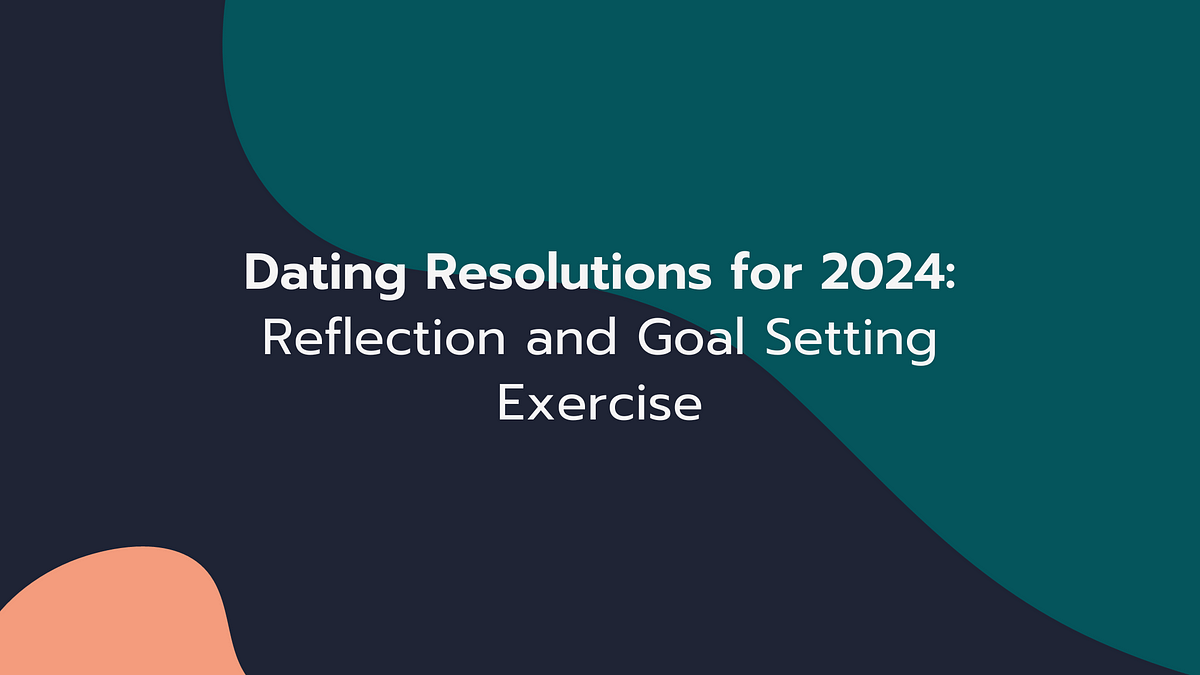 Dating Resolutions for 2024: Reflection and Goal Setting Exercise